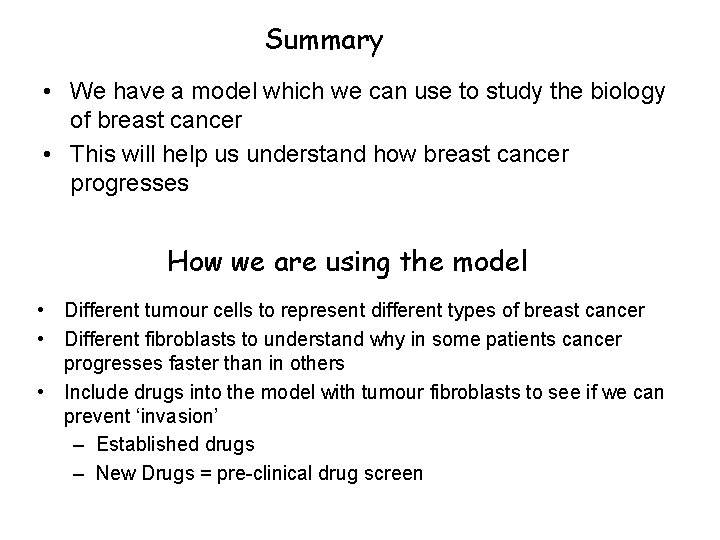 Summary

• We have a model which we can use to study the biology of breast cancer
• This will help us understand how breast cancer progresses

How we are using the model

• Different tumour cells to represent different types of breast cancer
• Different fibroblasts to understand why in some patients cancer progresses faster than in others
• Include drugs into the model with tumour fibroblasts to see if we can prevent ‘invasion’
– Established drugs
– New Drugs = pre-clinical drug screen